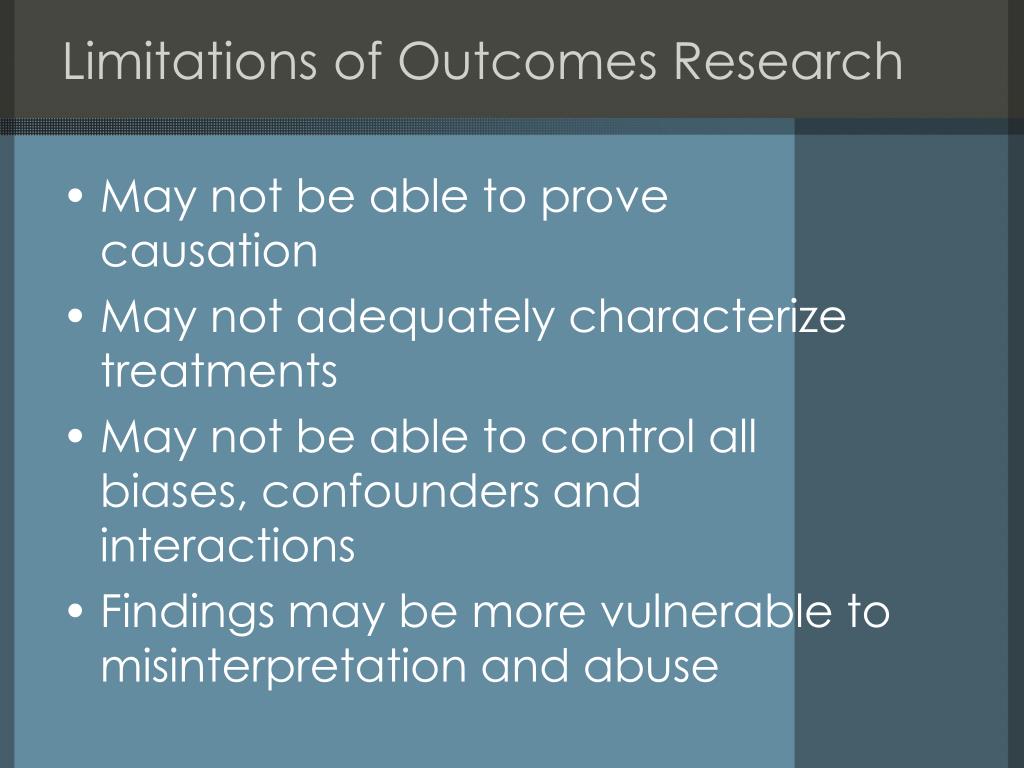 Limitations of Outcomes Research

• May not be able to prove causation
• May not adequately characterize treatments
• May not be able to control all biases, confounders and interactions
• Findings may be more vulnerable to misinterpretation and abuse